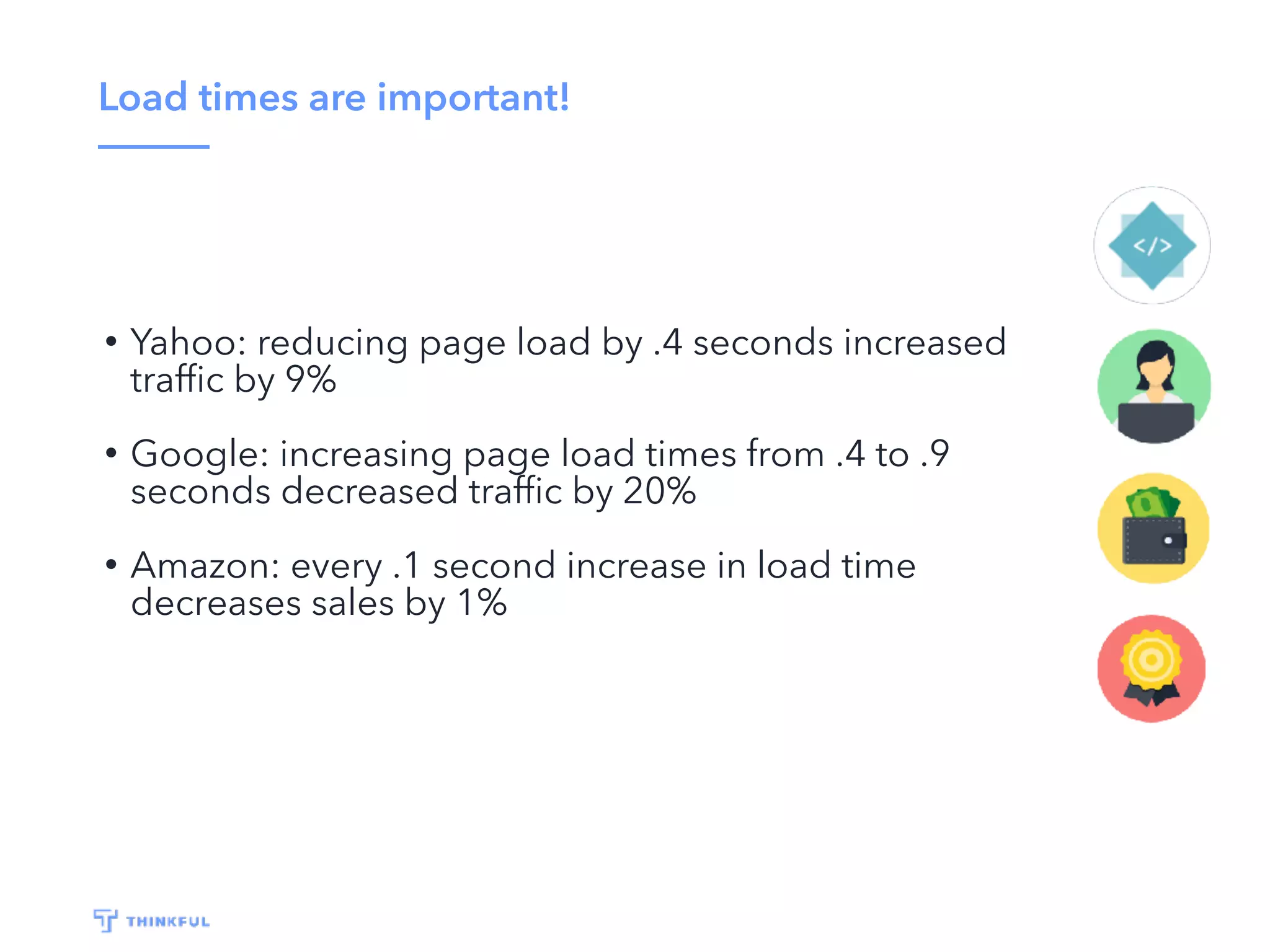 Load times are important!

• Yahoo: reducing page load by .4 seconds increased traffic by 9%

• Google: increasing page load times from .4 to .9 seconds decreased traffic by 20%

• Amazon: every .1 second increase in load time decreases sales by 1%

</>

THINKFUL